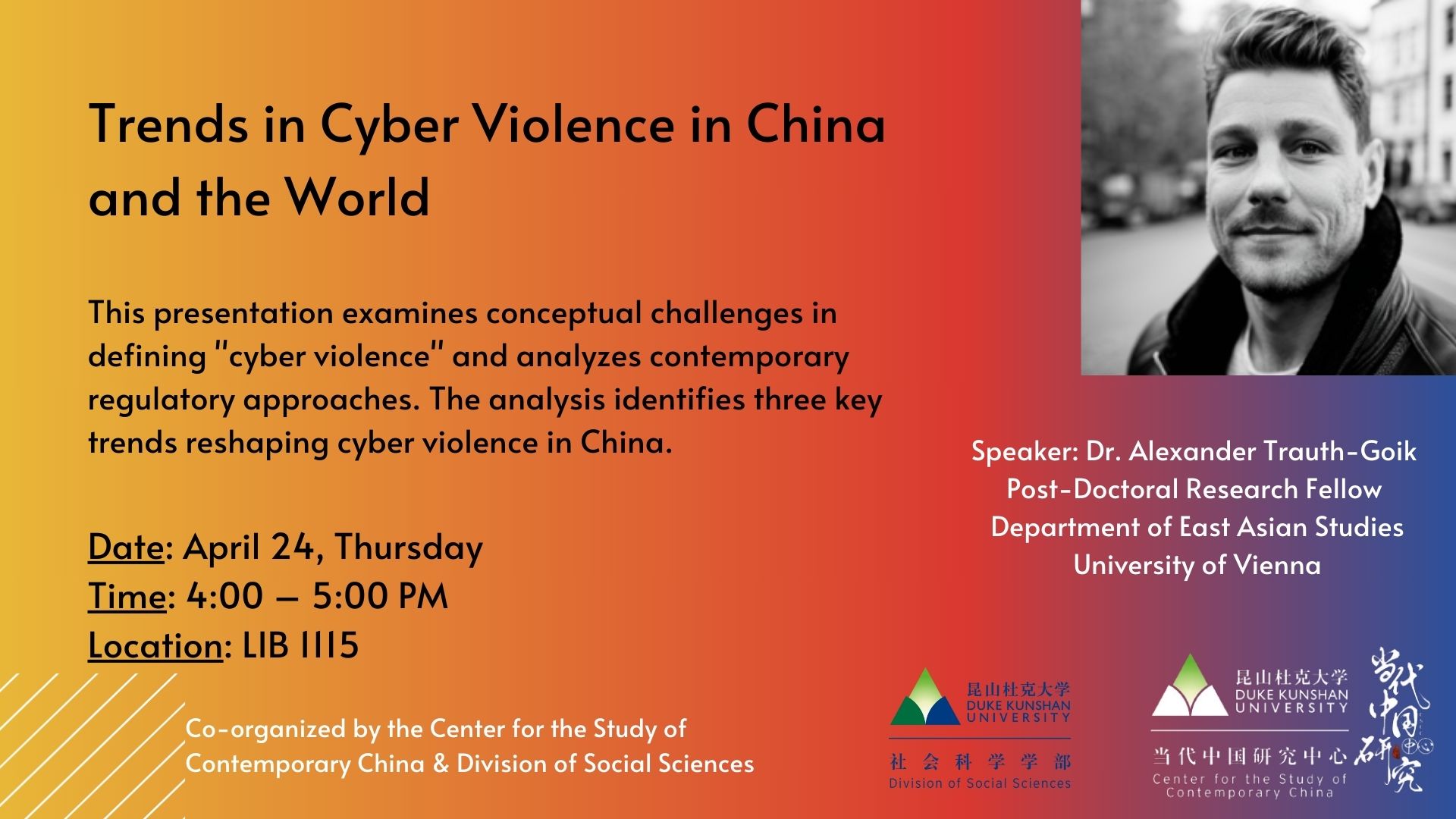 Trends in Cyber Violence in China and the World

This presentation examines conceptual challenges in defining "cyber violence" and analyzes contemporary regulatory approaches. The analysis identifies three key trends reshaping cyber violence in China.

Date: April 24, Thursday
Time: 4:00 – 5:00 PM
Location: LIB 1115

Speaker: Dr. Alexander Trauth-Goik
Post-Doctoral Research Fellow
Department of East Asian Studies
University of Vienna

Co-organized by the Center for the Study of Contemporary China & Division of Social Sciences

昆山杜克大学
DUKE KUNSHAN UNIVERSITY
社会科学学部
Division of Social Sciences

昆山杜克大学
DUKE KUNSHAN UNIVERSITY
当代中国研究中心
Center for the Study of Contemporary China

当代中国研究中心